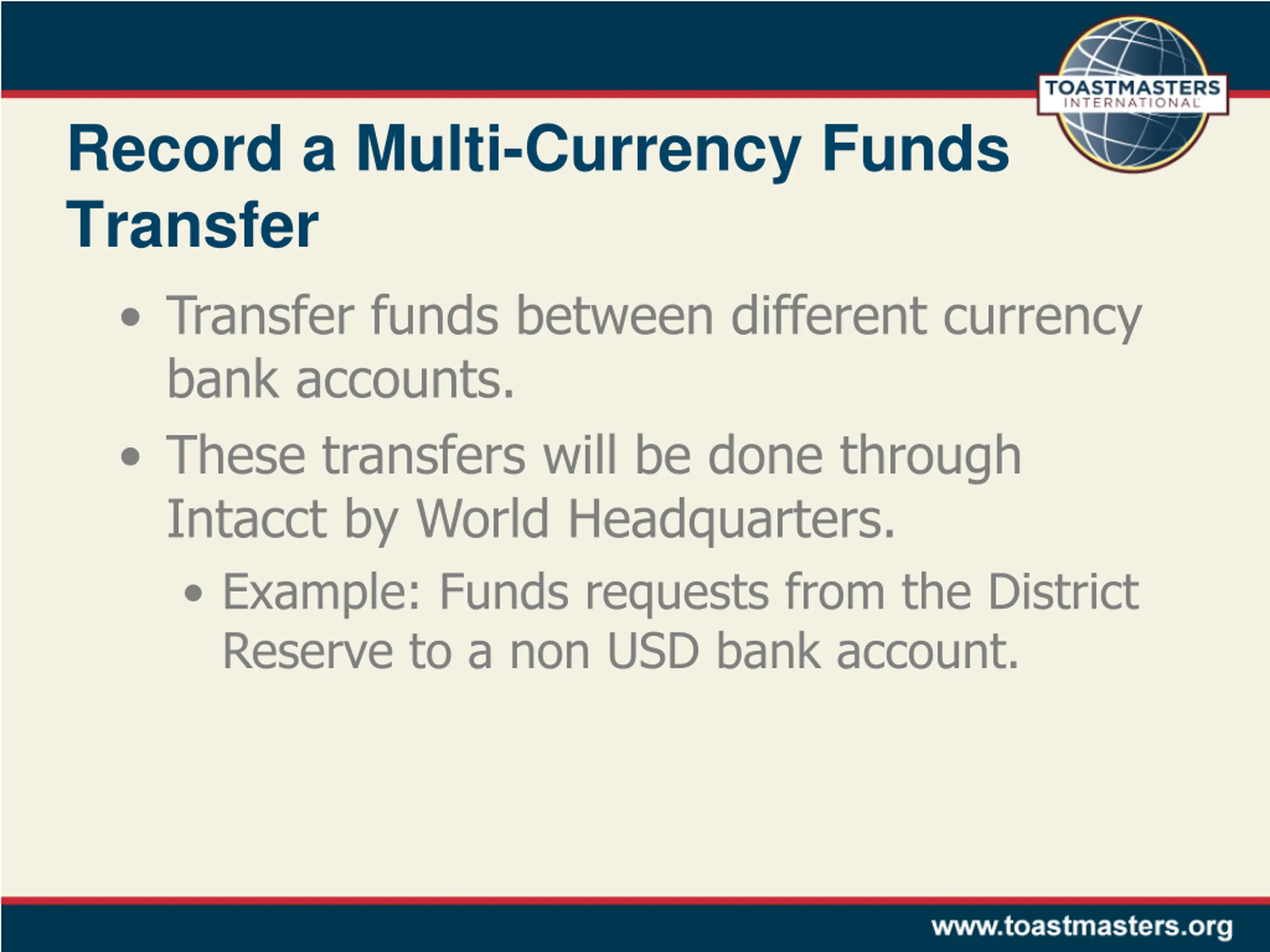 TOASTMASTERS INTERNATIONAL

Record a Multi-Currency Funds Transfer

• Transfer funds between different currency bank accounts.

• These transfers will be done through Intacct by World Headquarters.

• Example: Funds requests from the District Reserve to a non USD bank account.

www.toastmasters.org